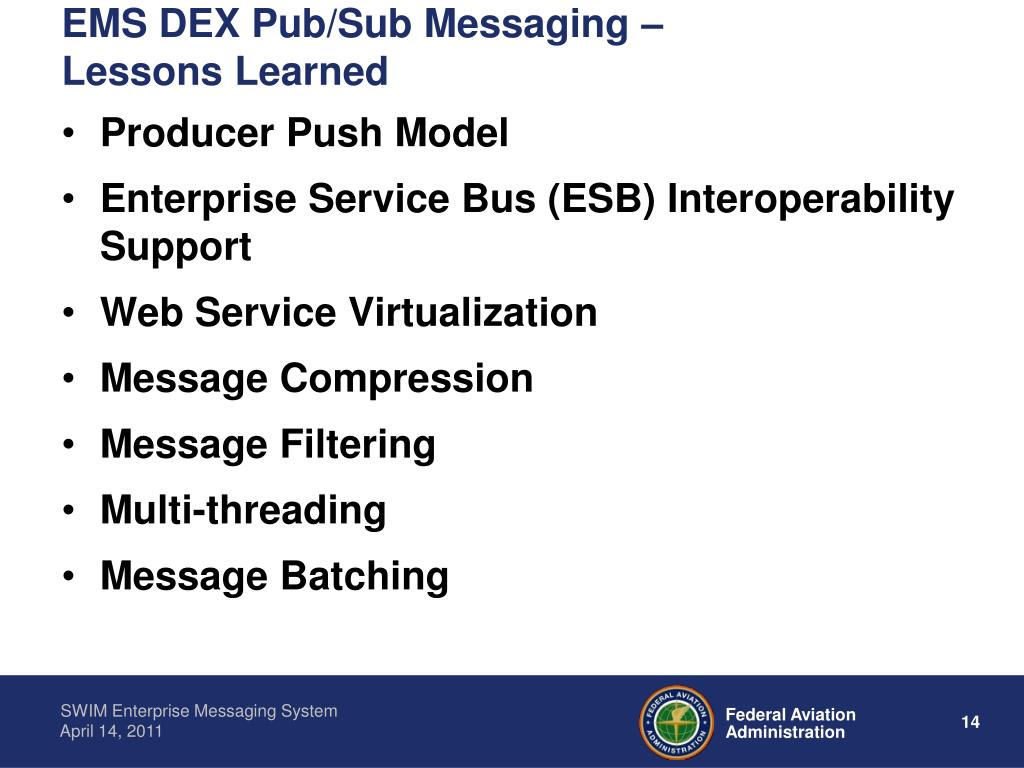 EMS DEX Pub/Sub Messaging – Lessons Learned

• Producer Push Model
• Enterprise Service Bus (ESB) Interoperability Support
• Web Service Virtualization
• Message Compression
• Message Filtering
• Multi-threading
• Message Batching

SWIM Enterprise Messaging System
April 14, 2011

FEDERAL AVIATION ADMINISTRATION

Federal Aviation Administration

14